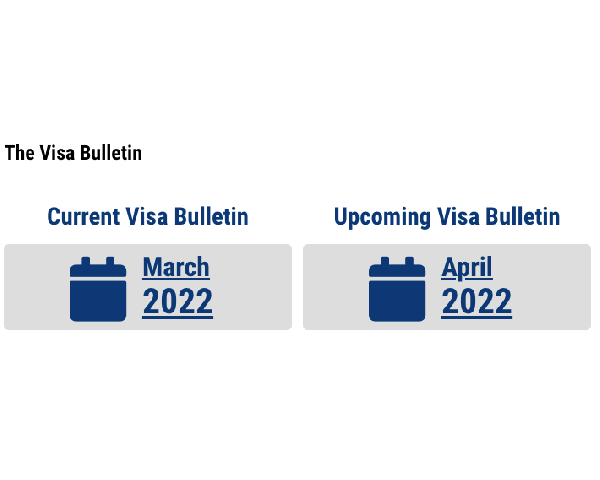 The Visa Bulletin

Current Visa Bulletin

March
2022

Upcoming Visa Bulletin

April
2022